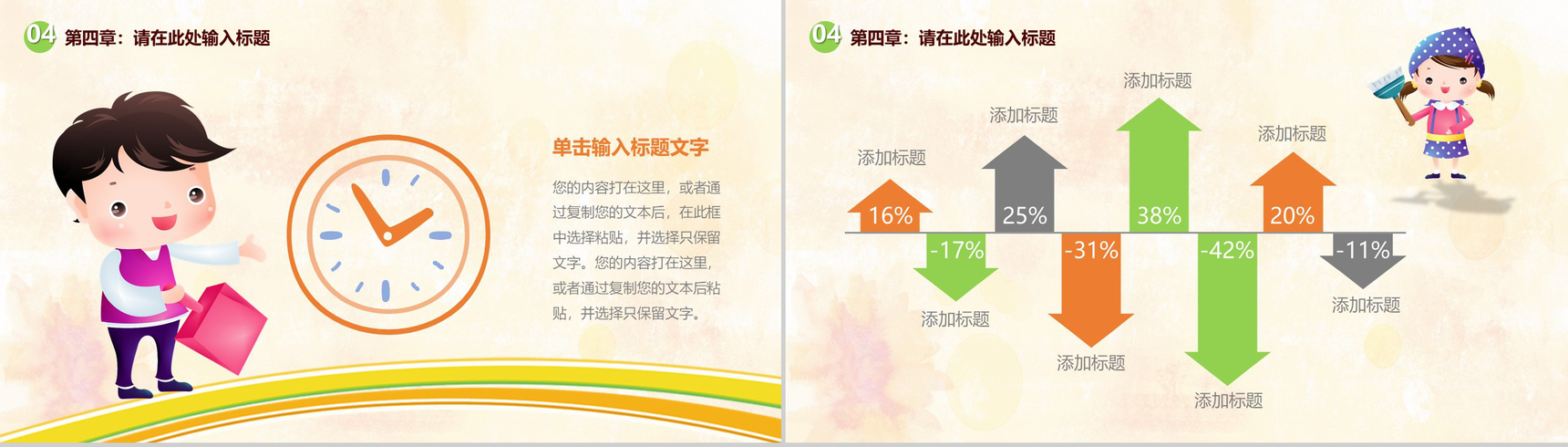 04 第四章：请在此处输入标题

单击输入标题文字

您的内容打在这里，或者通过复制您的文本后，在此框中选择粘贴，并选择只保留文字。您的内容打在这里，或者通过复制您的文本后粘贴，并选择只保留文字。

04 第四章：请在此处输入标题

添加标题
16%
-17%
添加标题
添加标题
25%
-31%
添加标题
添加标题
38%
-42%
添加标题
添加标题
20%
-11%
添加标题